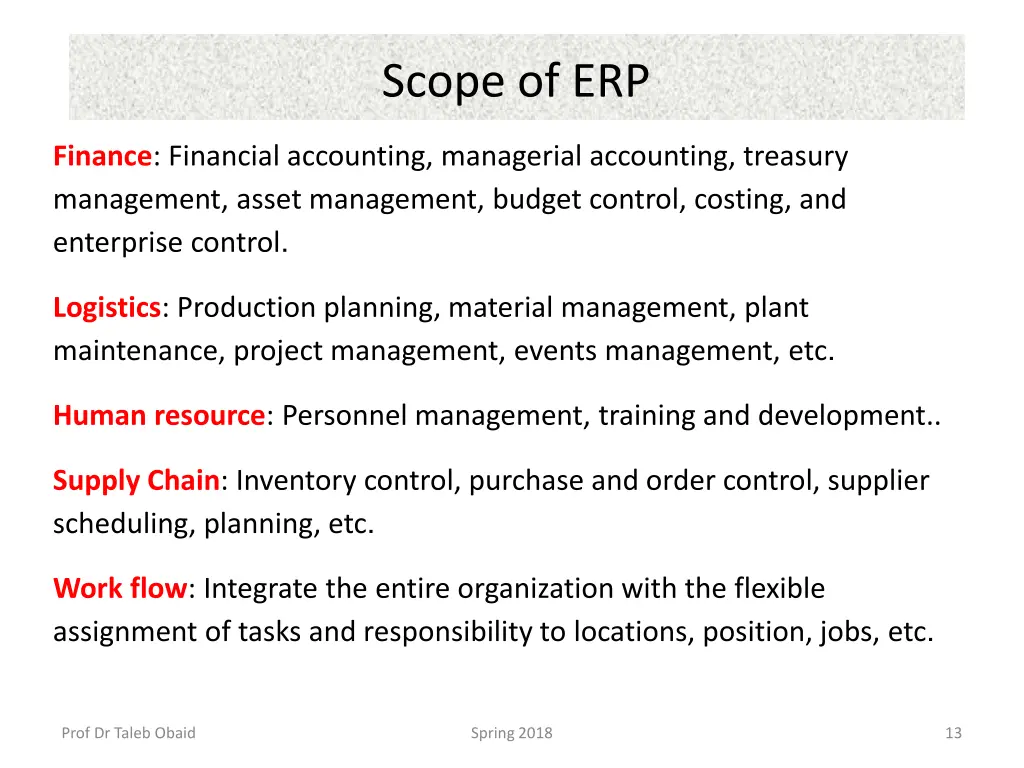 Scope of ERP

Finance: Financial accounting, managerial accounting, treasury management, asset management, budget control, costing, and enterprise control.

Logistics: Production planning, material management, plant maintenance, project management, events management, etc.

Human resource: Personnel management, training and development..

Supply Chain: Inventory control, purchase and order control, supplier scheduling, planning, etc.

Work flow: Integrate the entire organization with the flexible assignment of tasks and responsibility to locations, position, jobs, etc.

Prof Dr Taleb Obaid

Spring 2018

13